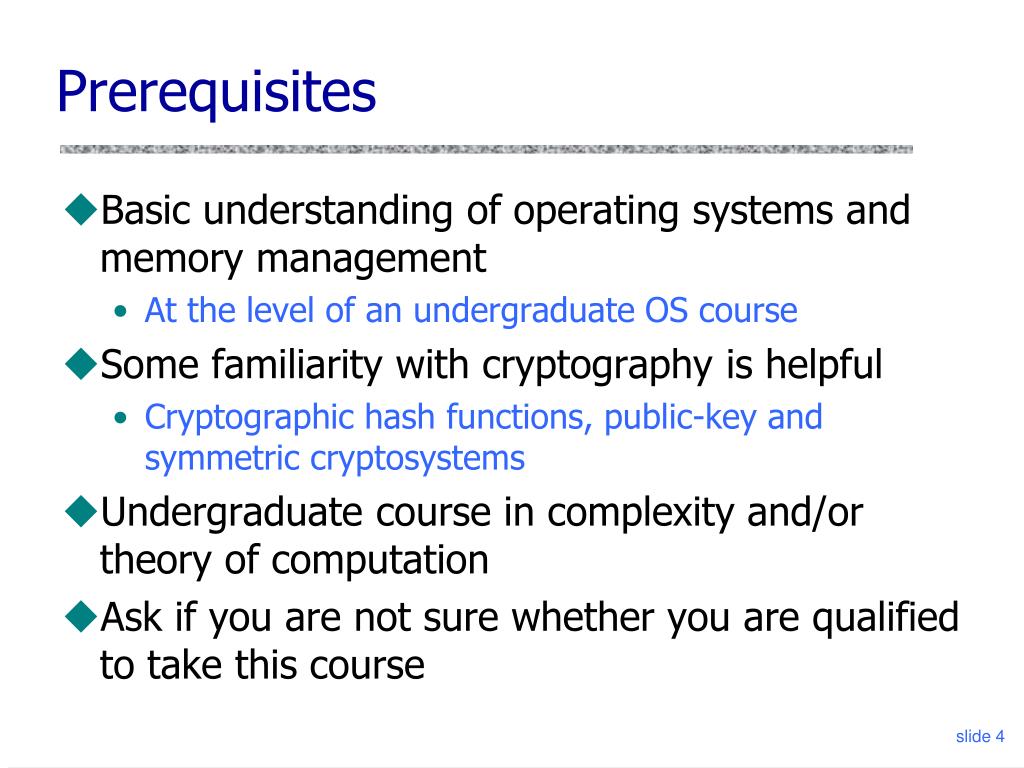 Prerequisites

◆Basic understanding of operating systems and memory management

• At the level of an undergraduate OS course

◆Some familiarity with cryptography is helpful

• Cryptographic hash functions, public-key and symmetric cryptosystems

◆Undergraduate course in complexity and/or theory of computation

◆Ask if you are not sure whether you are qualified to take this course

slide 4